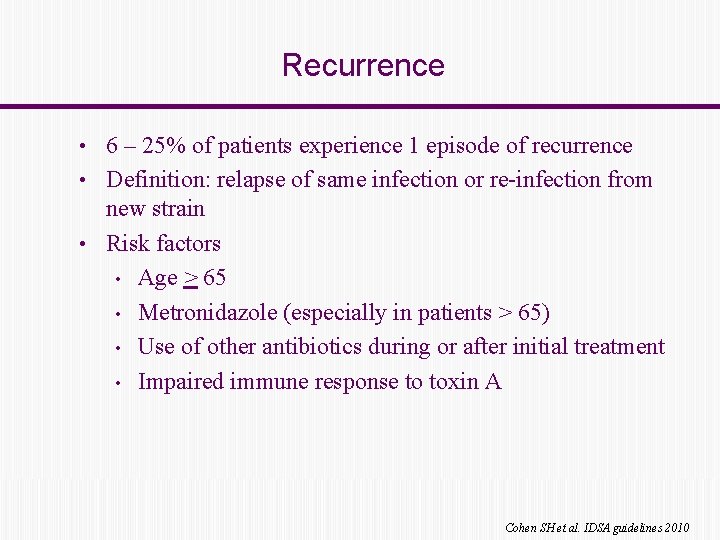 Recurrence

• 6 – 25% of patients experience 1 episode of recurrence
• Definition: relapse of same infection or re-infection from new strain
• Risk factors
  • Age $\geq$ 65
  • Metronidazole (especially in patients > 65)
  • Use of other antibiotics during or after initial treatment
  • Impaired immune response to toxin A

Cohen SH et al. IDSA guidelines 2010